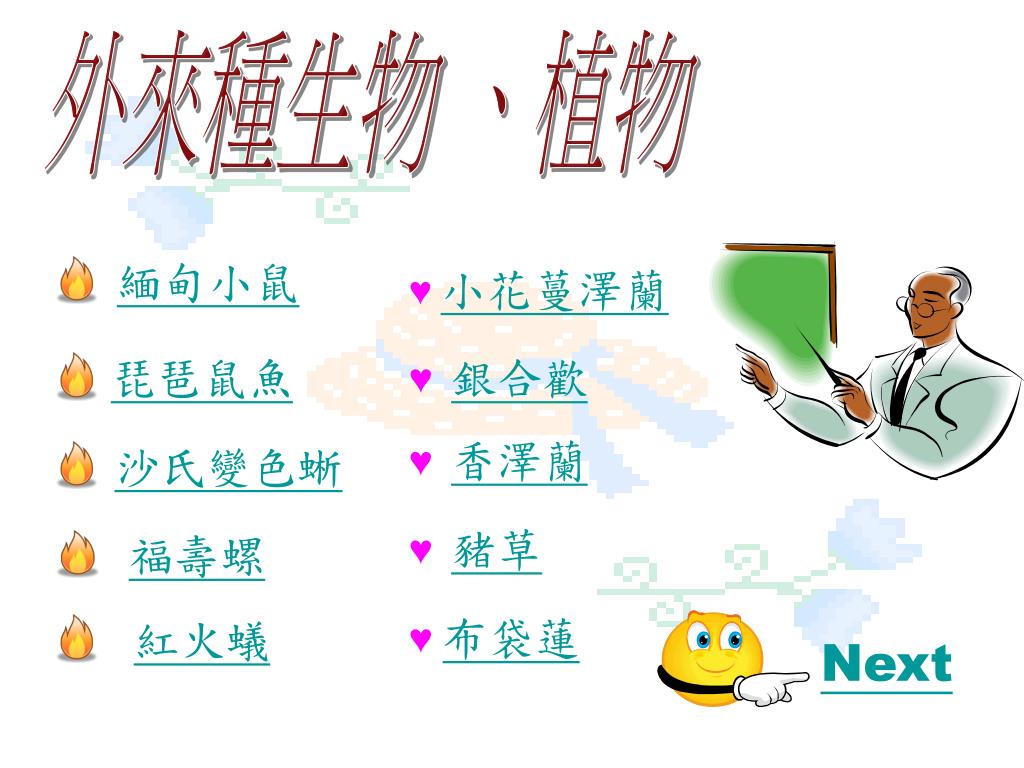 外來種生物、植物

緬甸小鼠

琵琶鼠魚

沙氏變色蜥

福壽螺

紅火蟻

♥ 小花蔓澤蘭

♥ 銀合歡

♥ 香澤蘭

♥ 豬草

♥ 布袋蓮

Next